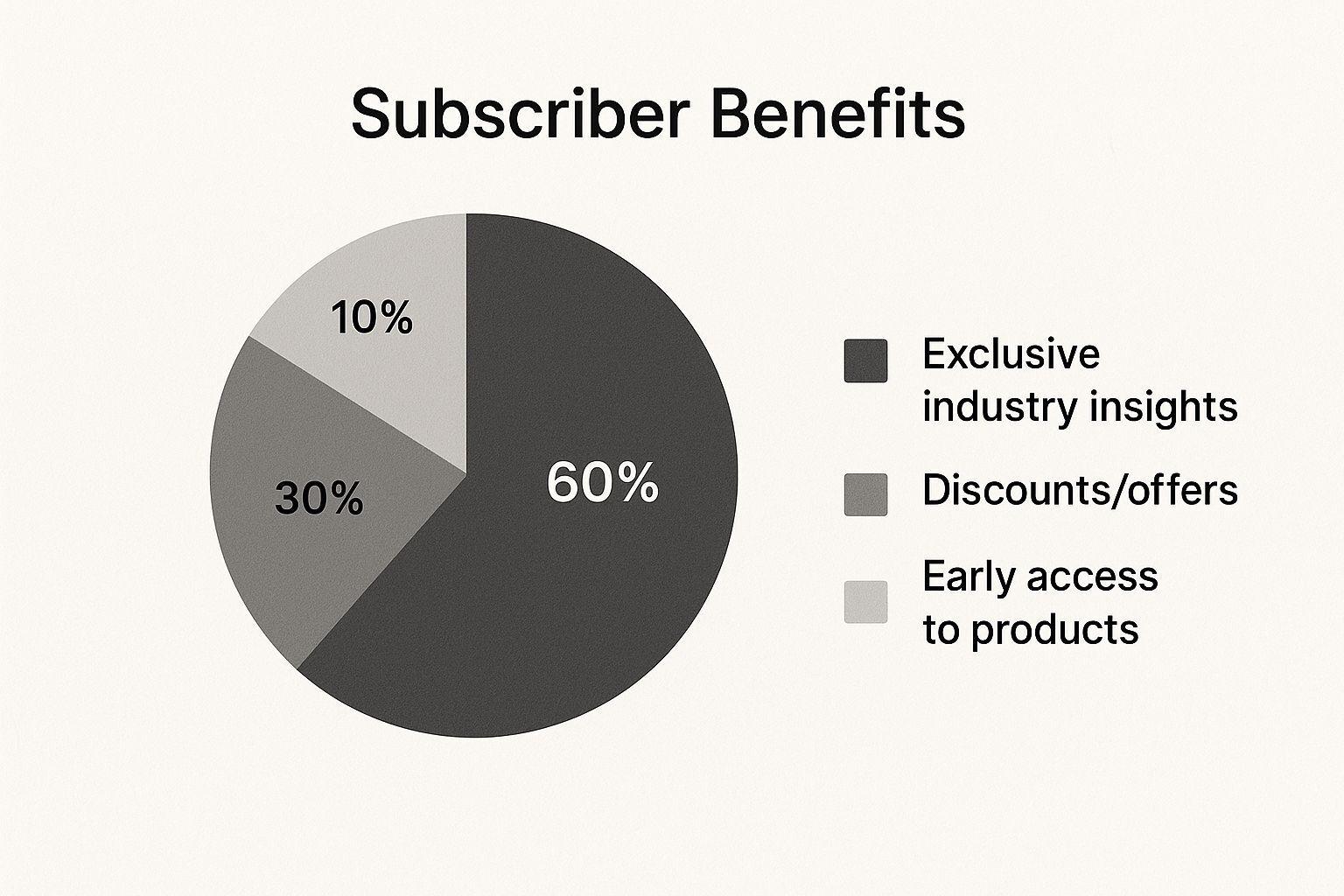 Subscriber Benefits

10%

30%

60%

Exclusive industry insights

Discounts/offers

Early access to products